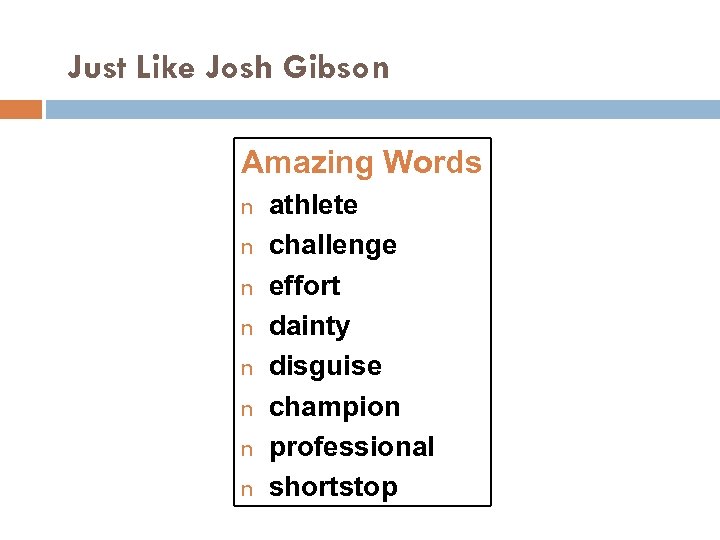 Just Like Josh Gibson

Amazing Words
n athlete
n challenge
n effort
n dainty
n disguise
n champion
n professional
n shortstop